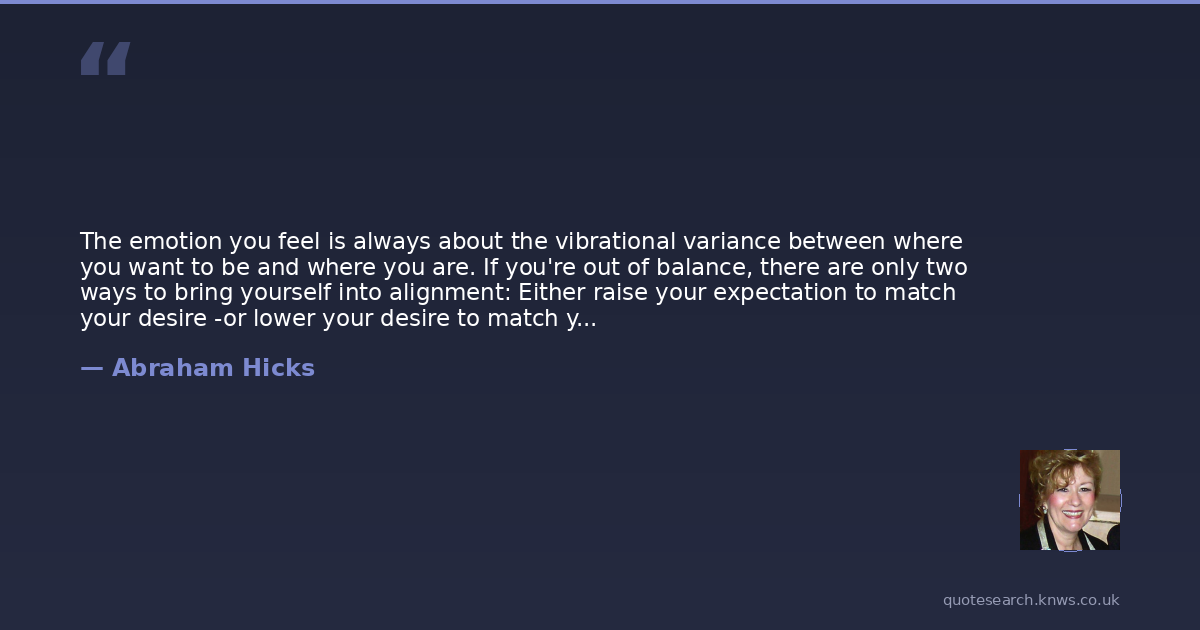 “

The emotion you feel is always about the vibrational variance between where you want to be and where you are. If you're out of balance, there are only two ways to bring yourself into alignment: Either raise your expectation to match your desire -or lower your desire to match y...

— Abraham Hicks

quotesearch.knws.co.uk